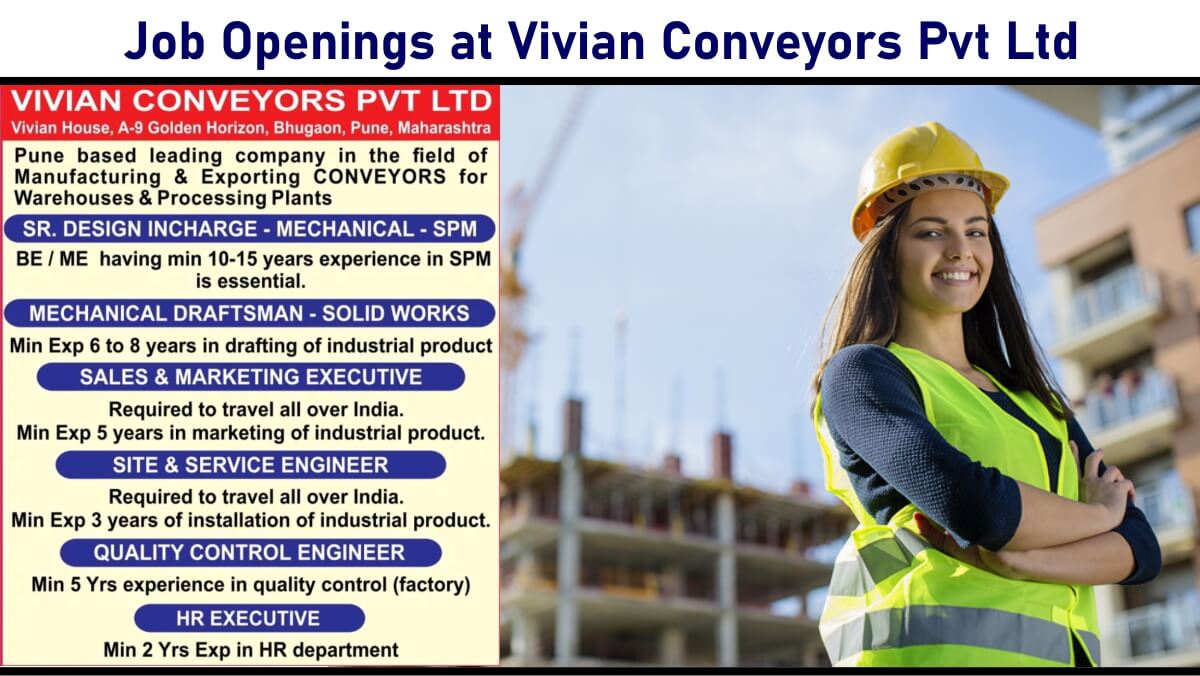 Job Openings at Vivian Conveyors Pvt Ltd

VIVIAN CONVEYORS PVT LTD
Vivian House, A-9 Golden Horizon, Bhugaon, Pune, Maharashtra

Pune based leading company in the field of Manufacturing & Exporting CONVEYORS for Warehouses & Processing Plants

SR. DESIGN INCHARGE - MECHANICAL - SPM

BE / ME having min 10-15 years experience in SPM is essential.

MECHANICAL DRAFTSMAN - SOLID WORKS

Min Exp 6 to 8 years in drafting of industrial product

SALES & MARKETING EXECUTIVE

Required to travel all over India.
Min Exp 5 years in marketing of industrial product.

SITE & SERVICE ENGINEER

Required to travel all over India.
Min Exp 3 years of installation of industrial product.

QUALITY CONTROL ENGINEER

Min 5 Yrs experience in quality control (factory)

HR EXECUTIVE

Min 2 Yrs Exp in HR department